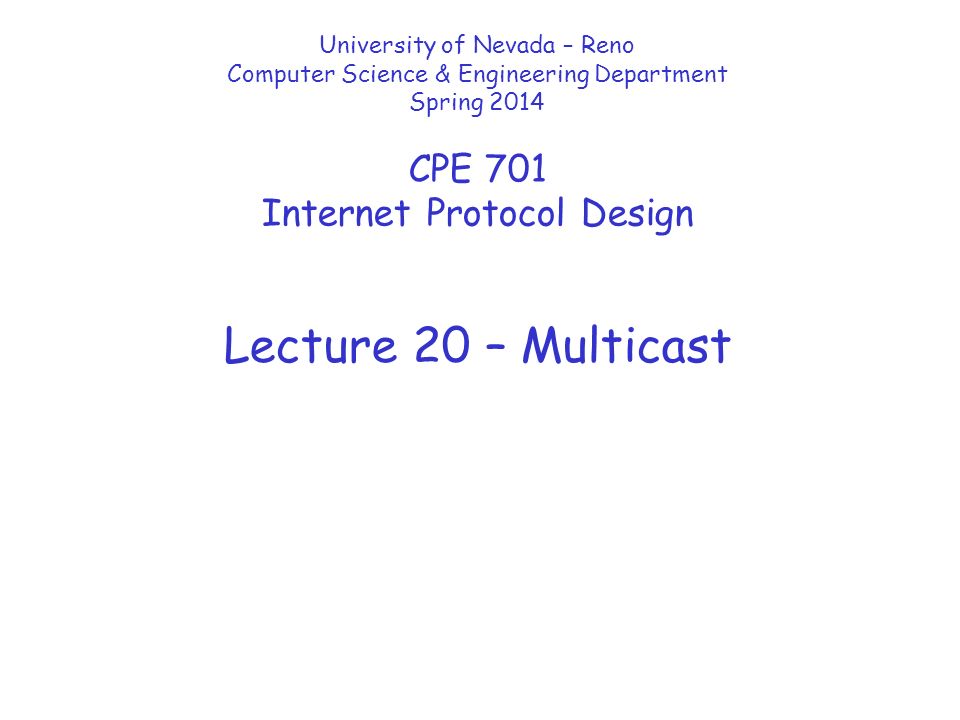 University of Nevada – Reno
Computer Science & Engineering Department
Spring 2014

CPE 701
Internet Protocol Design

Lecture 20 – Multicast